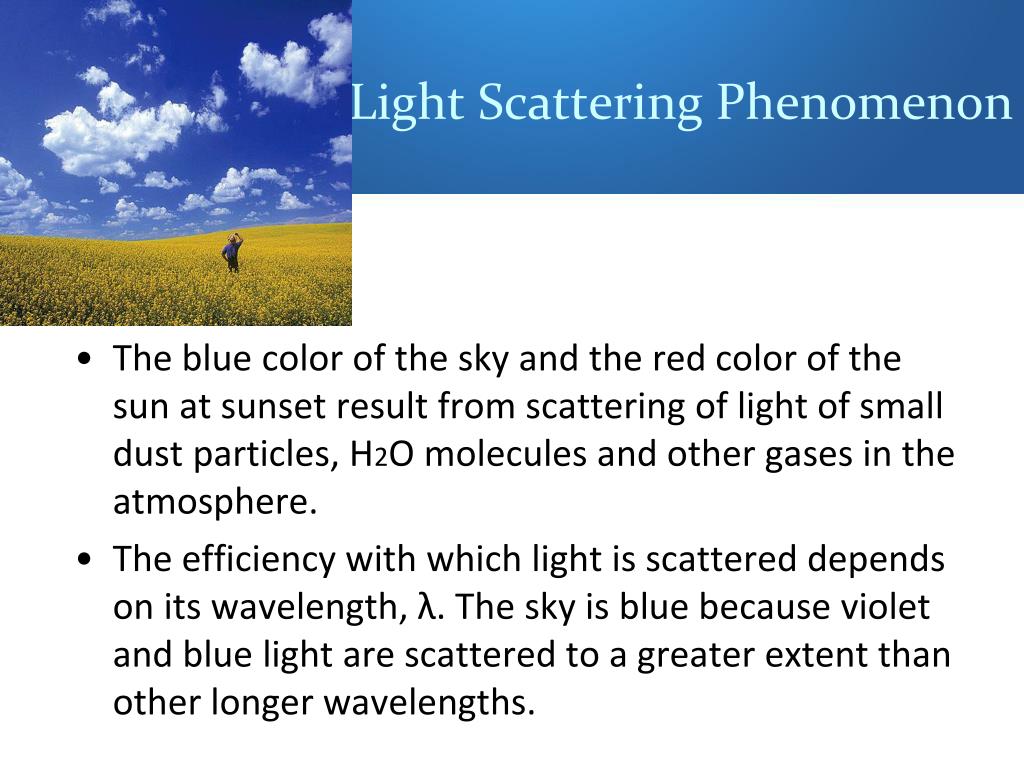 Light Scattering Phenomenon

• The blue color of the sky and the red color of the sun at sunset result from scattering of light of small dust particles, $H_2O$ molecules and other gases in the atmosphere.

• The efficiency with which light is scattered depends on its wavelength, λ. The sky is blue because violet and blue light are scattered to a greater extent than other longer wavelengths.